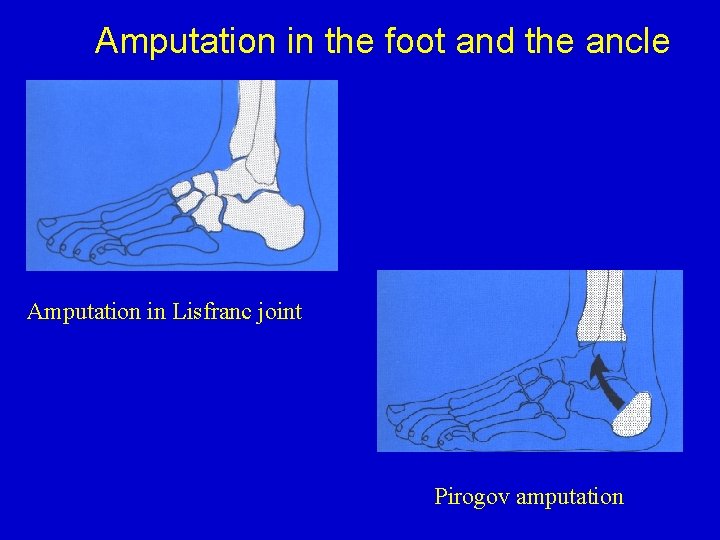 Amputation in the foot and the ancle

Amputation in Lisfranc joint

Pirogov amputation